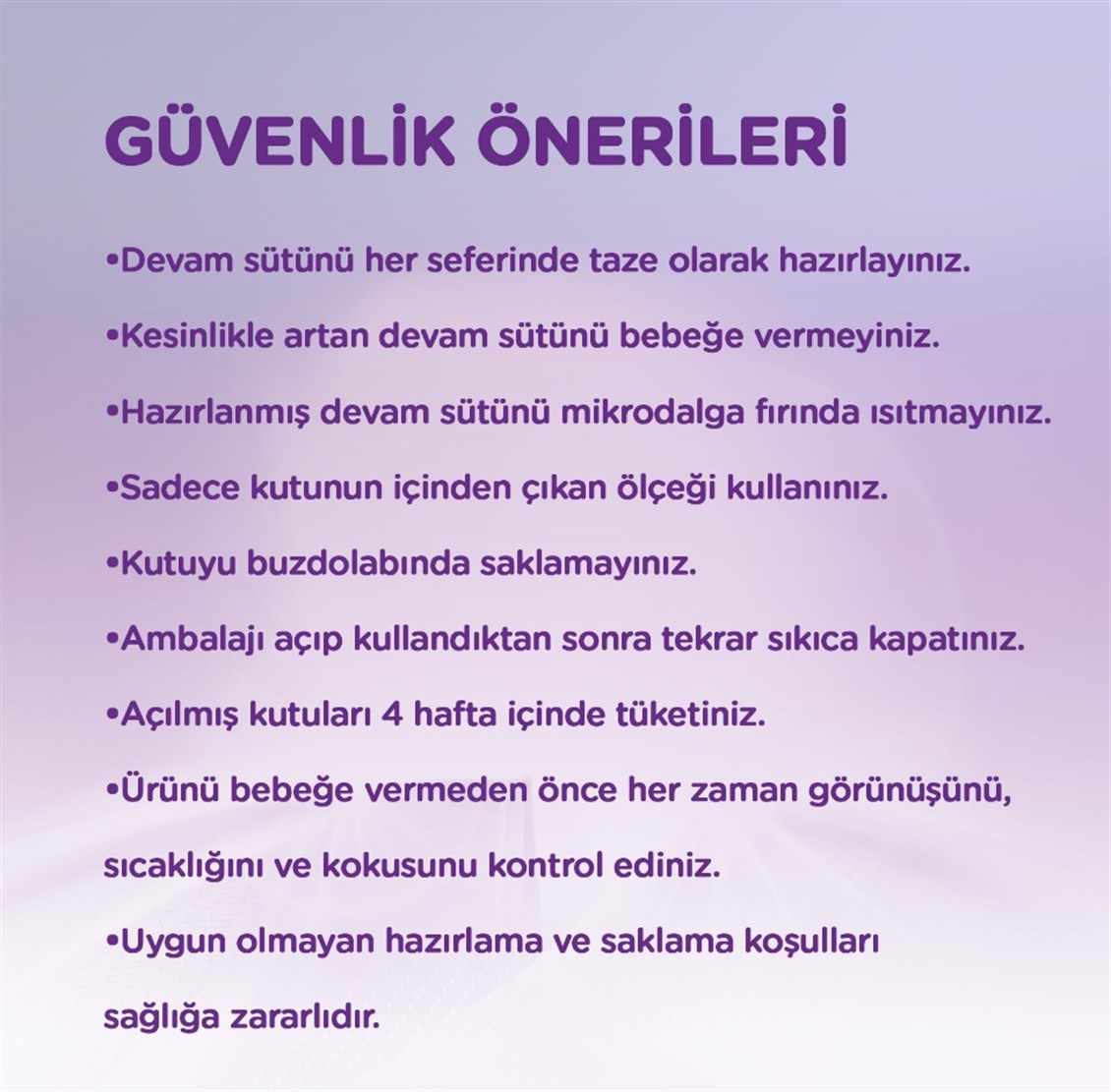 GÜVENLİK ÖNERİLERİ

•Devam sütünü her seferinde taze olarak hazırlayınız.

•Kesinlikle artan devam sütünü bebeğe vermeyiniz.

•Hazırlanmış devam sütünü mikrodalga fırında ısıtmayınız.

•Sadece kutunun içinden çıkan ölçeği kullanınız.

•Kutuyu buzdolabında saklamayınız.

•Ambalajı açıp kullandıktan sonra tekrar sıkıca kapatınız.

•Açılmış kutuları 4 hafta içinde tüketiniz.

•Ürünü bebeğe vermeden önce her zaman görünüşünü, sıcaklığını ve kokusunu kontrol ediniz.

•Uygun olmayan hazırlama ve saklama koşulları sağlığa zararlıdır.